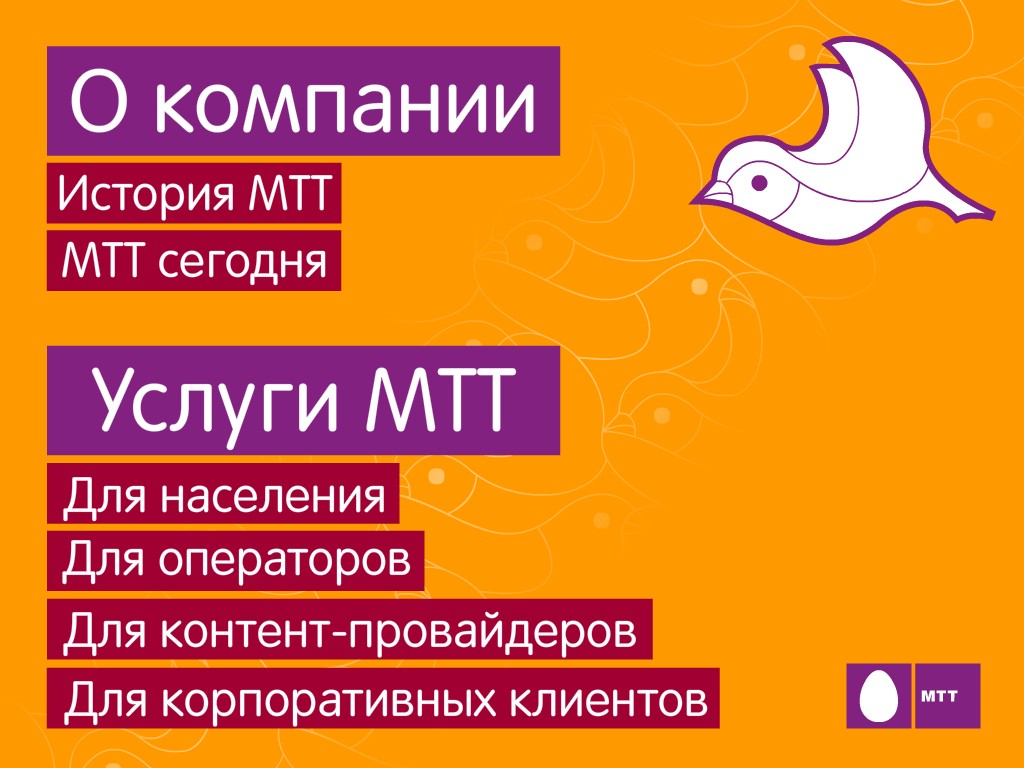 О компании

История МТТ

МТТ сегодня

Услуги МТТ

Для населения

Для операторов

Для контент-провайдеров

Для корпоративных клиентов

МТТ